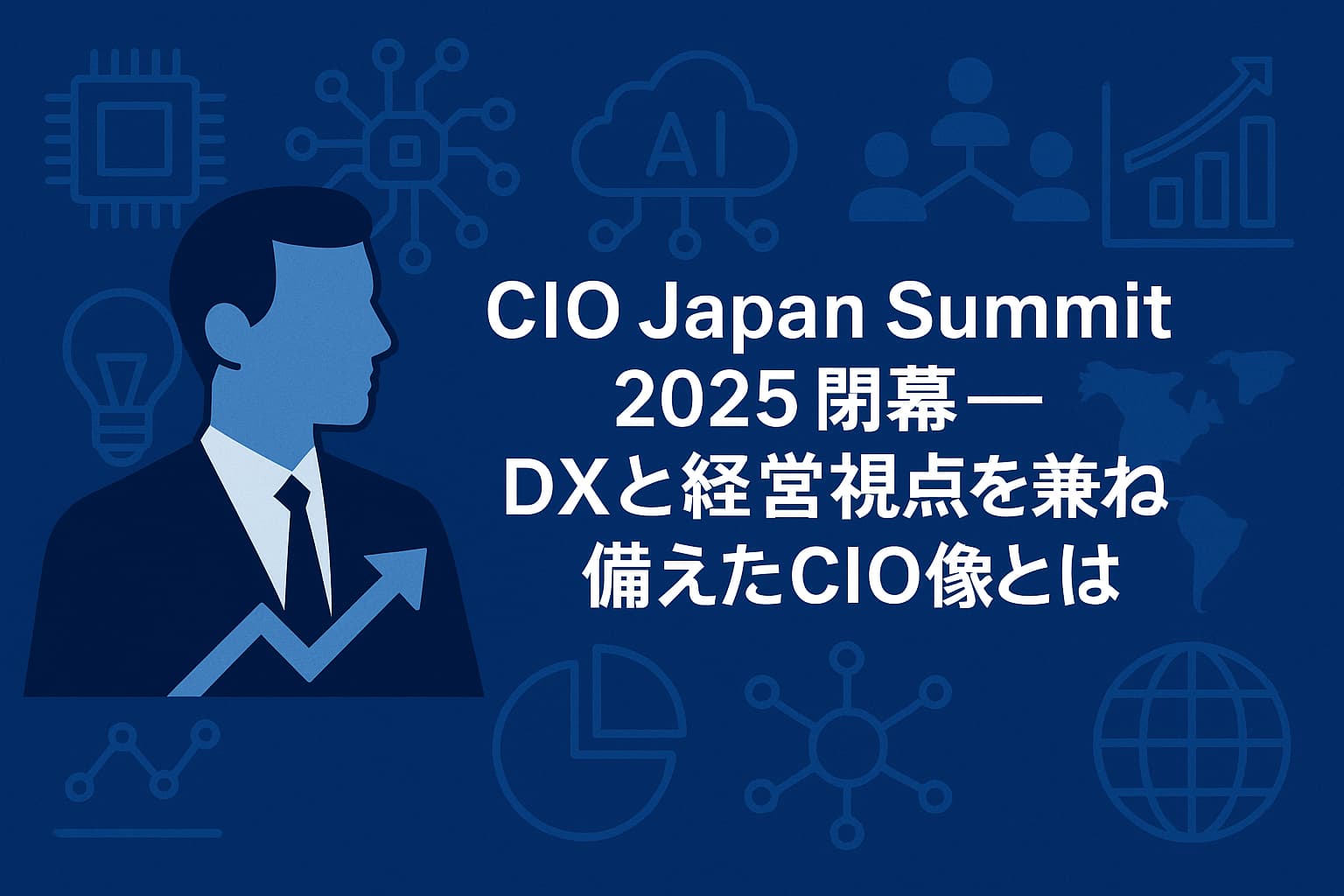 AI

CIO Japan Summit 2025 閉幕—
DXと経営視点を兼ね備えたCIO像とは